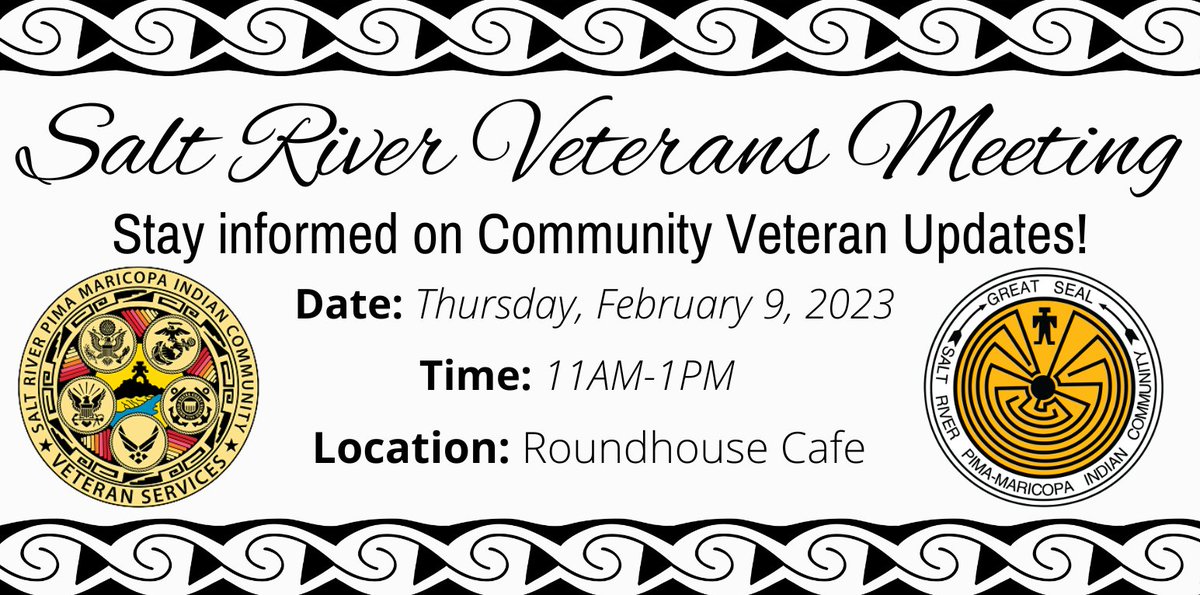 Salt River Veterans Meeting

Stay informed on Community Veteran Updates!

SALT RIVER PIMA MARICOPA INDIAN COMMUNITY
VETERAN SERVICES

Date: Thursday, February 9, 2023

Time: 11AM-1PM

Location: Roundhouse Cafe

GREAT SEAL
SALT RIVER PIMA-MARICOPA INDIAN COMMUNITY